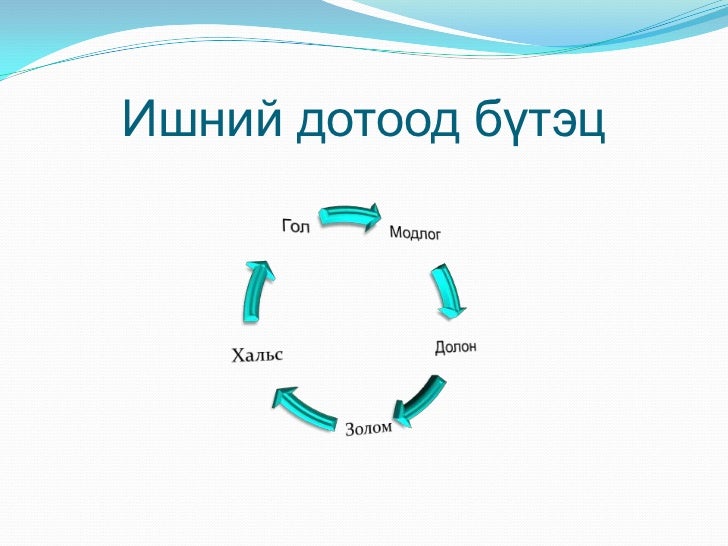 Ишний дотоод бүтэц

Гол

Модлог

Долон

Золом

Хальс